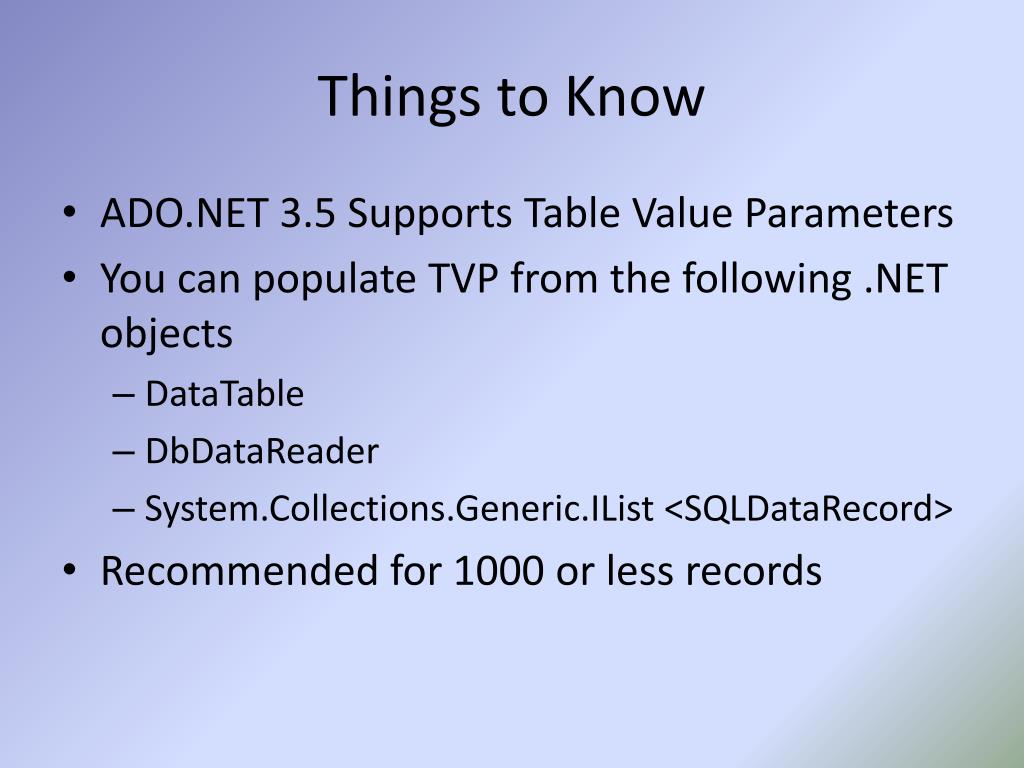 Things to Know

• ADO.NET 3.5 Supports Table Value Parameters
• You can populate TVP from the following .NET objects
– DataTable
– DbDataReader
– System.Collections.Generic.IList <SQLDataRecord>
• Recommended for 1000 or less records